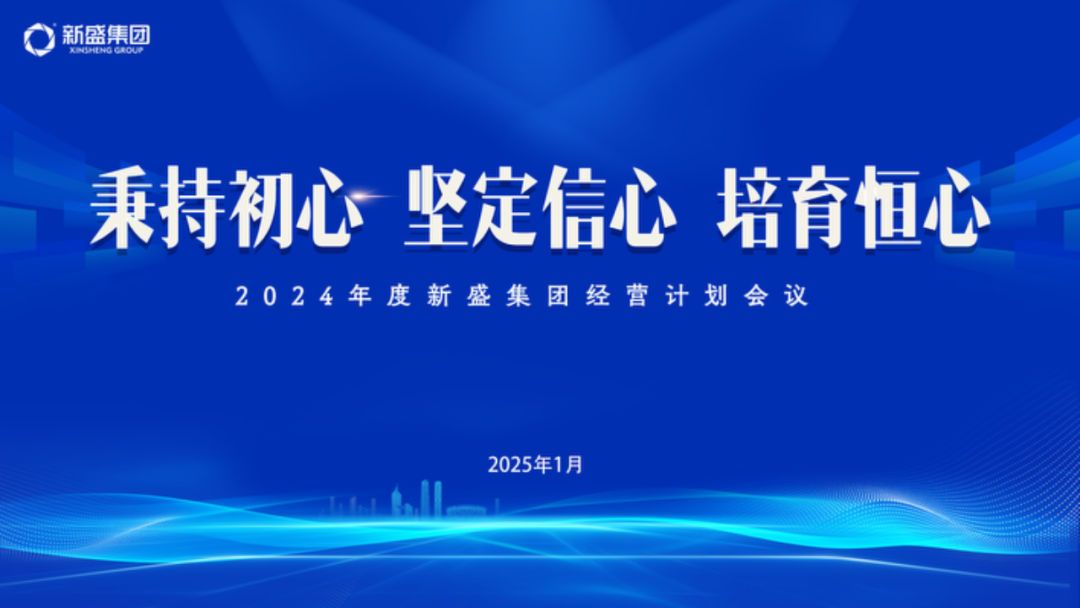 新盛集团
XINSHENG GROUP

秉持初心 坚定信心 培育恒心

2024年度新盛集团经营计划会议

2025年1月